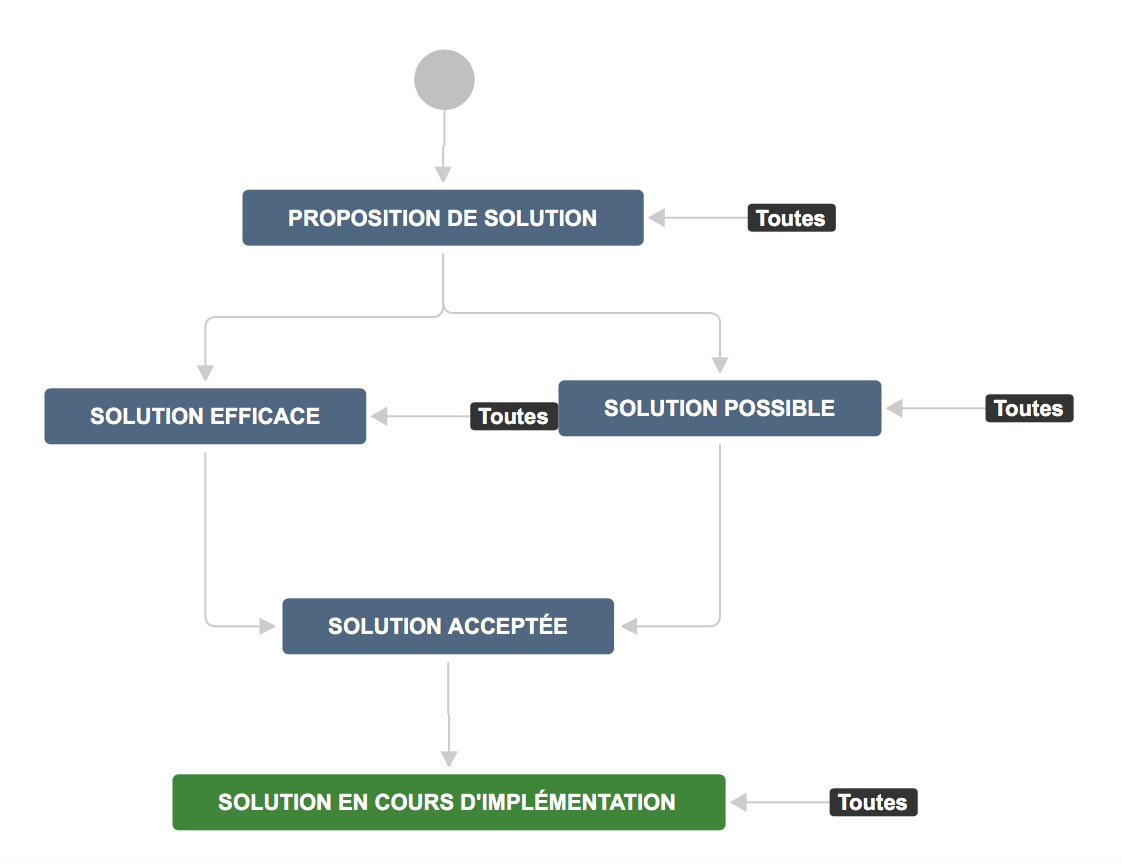 PROPOSITION DE SOLUTION

Toutes

SOLUTION EFFICACE

Toutes

SOLUTION POSSIBLE

Toutes

SOLUTION ACCEPTÉE

SOLUTION EN COURS D'IMPLÉMENTATION

Toutes